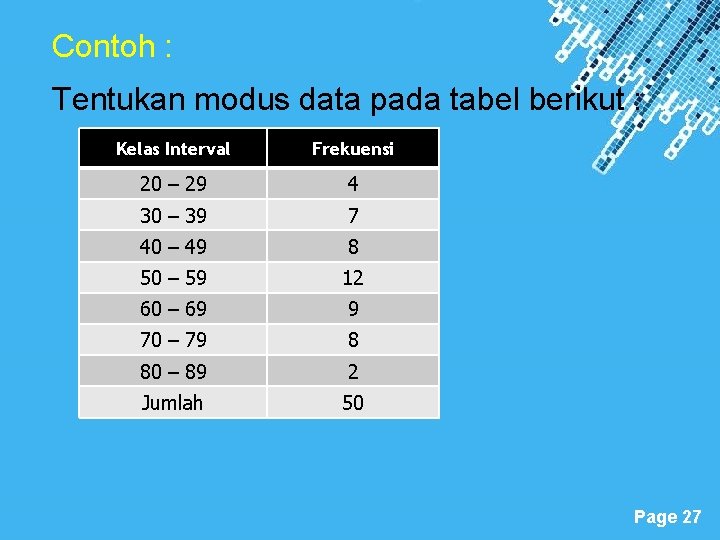 Contoh :

Tentukan modus data pada tabel berikut :

| Kelas Interval | Frekuensi |
|---|---|
| 20 – 29 | 4 |
| 30 – 39 | 7 |
| 40 – 49 | 8 |
| 50 – 59 | 12 |
| 60 – 69 | 9 |
| 70 – 79 | 8 |
| 80 – 89 | 2 |
| Jumlah | 50 |

Page 27